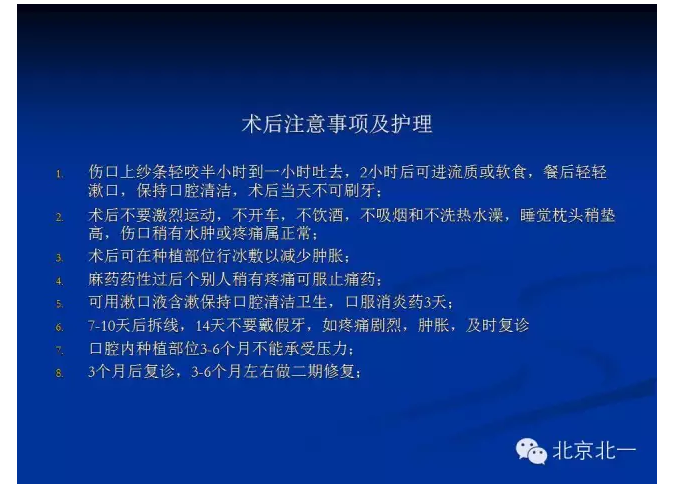 术后注意事项及护理

1. 伤口上纱条轻咬半小时到一小时吐去，2小时后可进流质或软食，餐后轻轻漱口，保持口腔清洁，术后当天不可刷牙；
2. 术后不要激烈运动，不开车，不饮酒，不吸烟和不洗热水澡，睡觉枕头稍垫高，伤口稍有水肿或疼痛属正常；
3. 术后可在种植部位行冰敷以减少肿胀；
4. 麻药药性过后个别人稍有疼痛可服止痛药；
5. 可用漱口液含漱保持口腔清洁卫生，口服消炎药3天；
6. 7-10天后拆线，14天不要戴假牙，如疼痛剧烈，肿胀，及时复诊
7. 口腔内种植部位3-6个月不能承受压力；
8. 3个月后复诊，3-6个月左右做二期修复；

北京北一